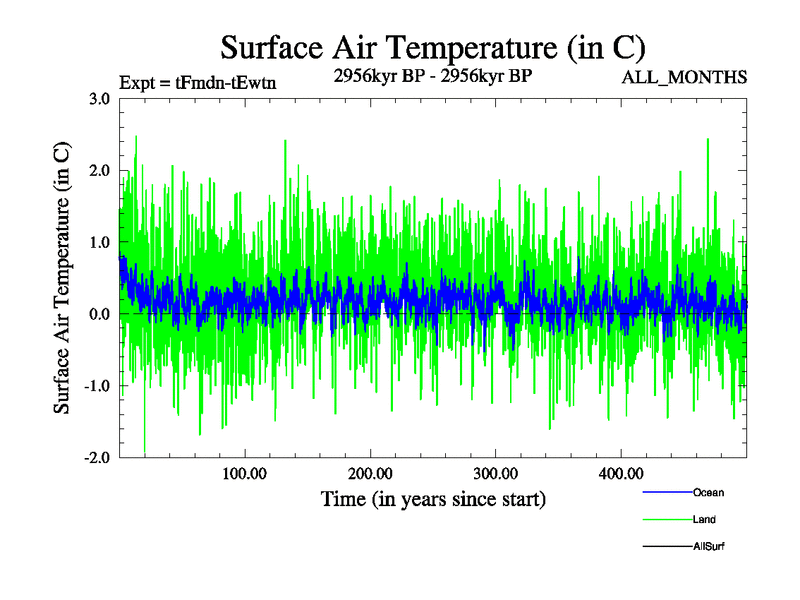 Surface Air Temperature (in C)

Expt = tFmdn-tEwtn

2956kyr BP - 2956kyr BP

ALL_MONTHS

Surface Air Temperature (in C)

3.0
2.0
1.0
0.0
-1.0
-2.0

100.00
200.00
300.00
400.00

Time (in years since start)

Ocean
Land
AllSurf